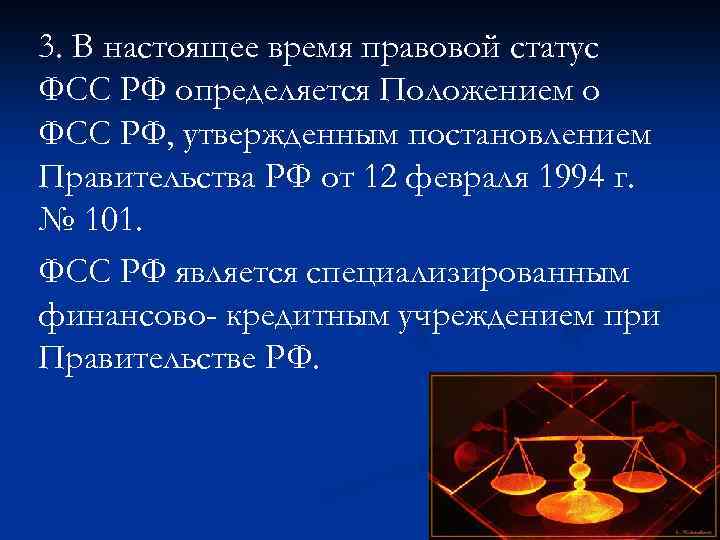 3. В настоящее время правовой статус ФСС РФ определяется Положением о ФСС РФ, утвержденным постановлением Правительства РФ от 12 февраля 1994 г. № 101.

ФСС РФ является специализированным финансово- кредитным учреждением при Правительстве РФ.